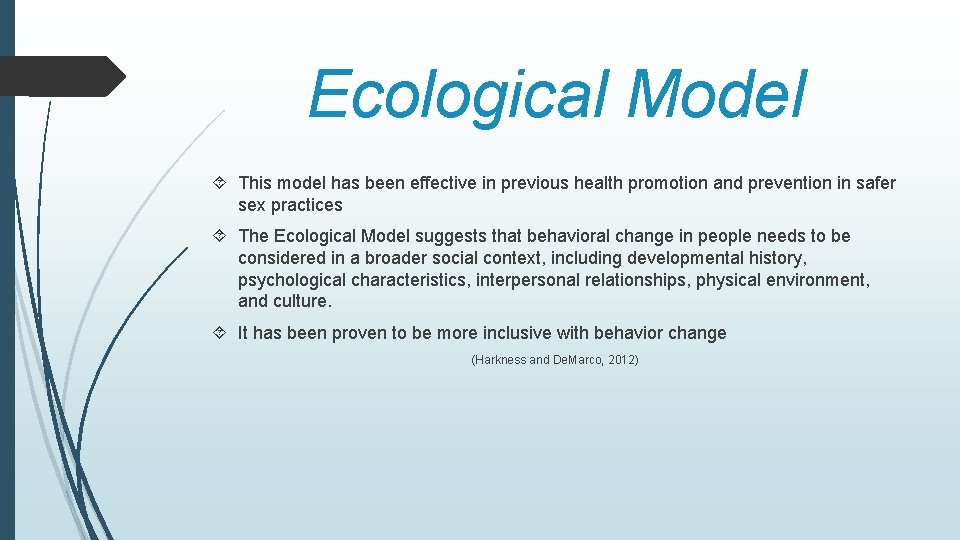 Ecological Model

This model has been effective in previous health promotion and prevention in safer sex practices

The Ecological Model suggests that behavioral change in people needs to be considered in a broader social context, including developmental history, psychological characteristics, interpersonal relationships, physical environment, and culture.

It has been proven to be more inclusive with behavior change

(Harkness and DeMarco, 2012)